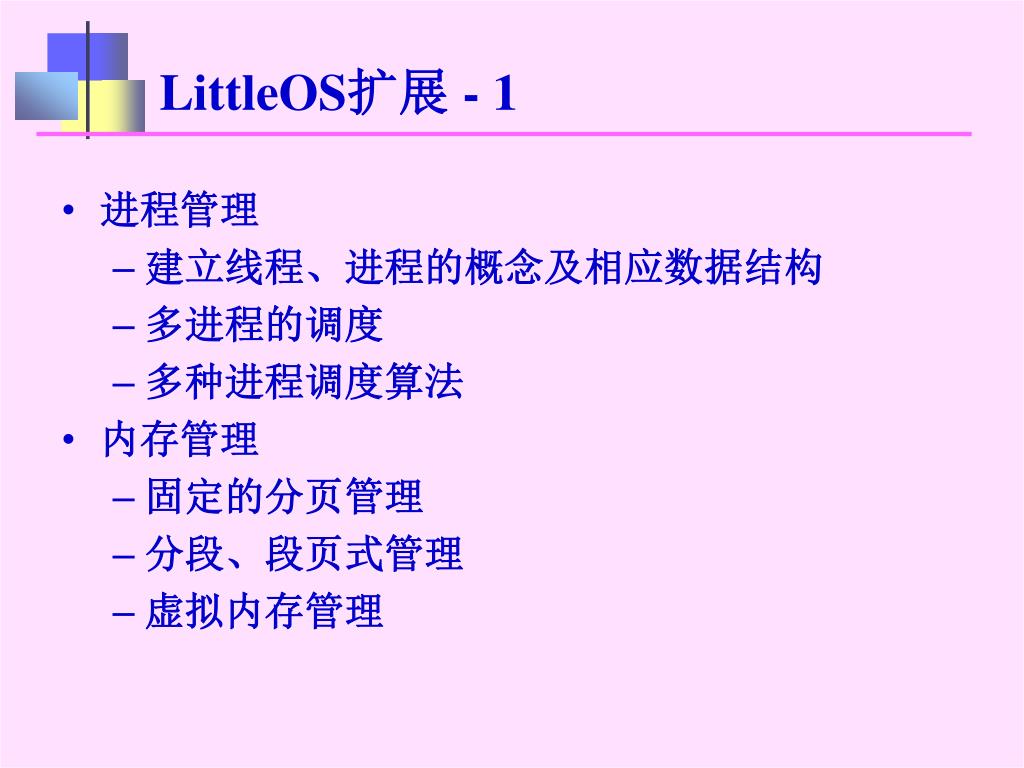 LittleOS扩展 - 1

• 进程管理
 – 建立线程、进程的概念及相应数据结构
 – 多进程的调度
 – 多种进程调度算法
• 内存管理
 – 固定的分页管理
 – 分段、段页式管理
 – 虚拟内存管理